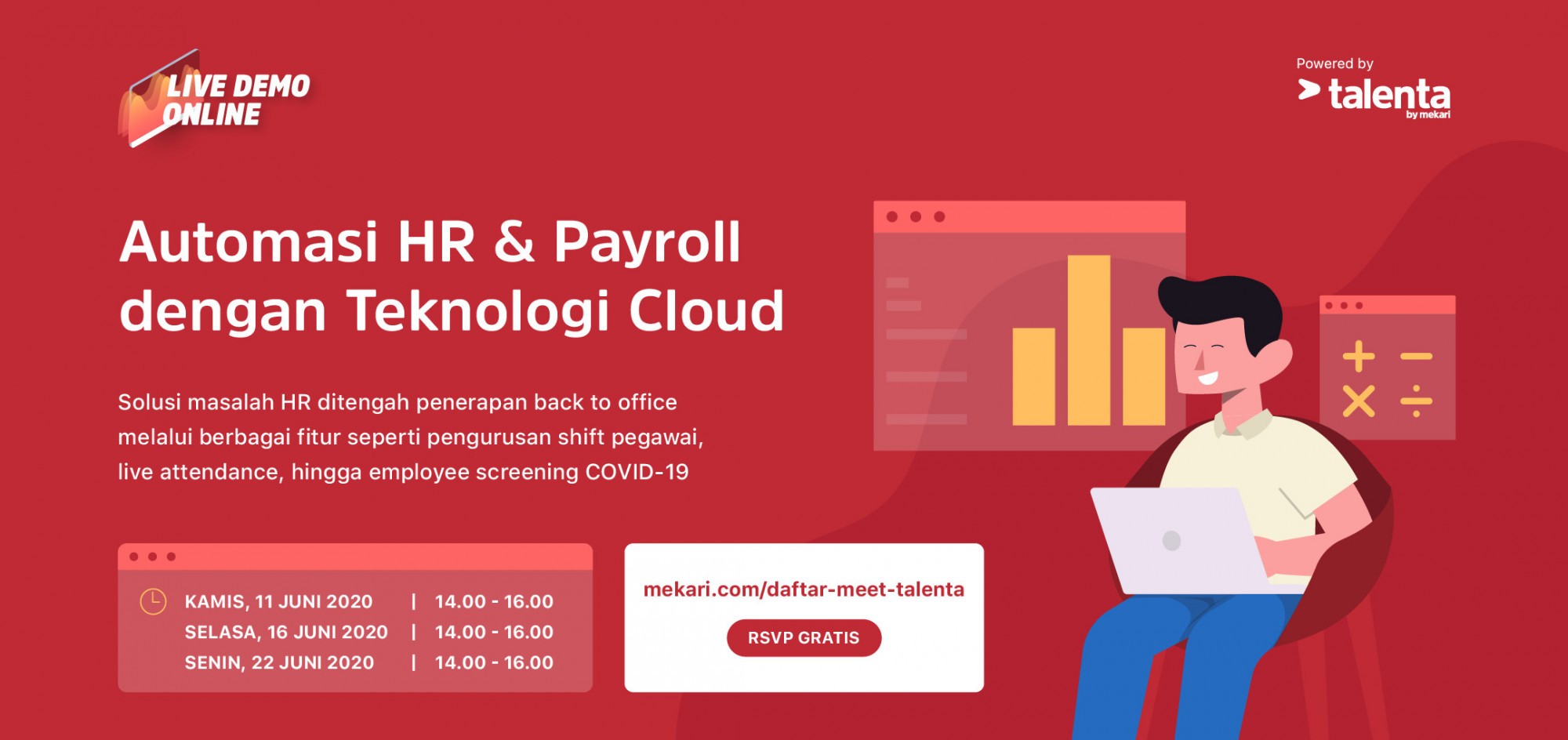 LIVE DEMO ONLINE

Powered by
talenta
by mekari

Automasi HR & Payroll dengan Teknologi Cloud

Solusi masalah HR ditengah penerapan back to office melalui berbagai fitur seperti pengurusan shift pegawai, live attendance, hingga employee screening COVID-19

KAMIS, 11 JUNI 2020 | 14.00 - 16.00
SELASA, 16 JUNI 2020 | 14.00 - 16.00
SENIN, 22 JUNI 2020 | 14.00 - 16.00

mekari.com/daftar-meet-talenta

RSVP GRATIS